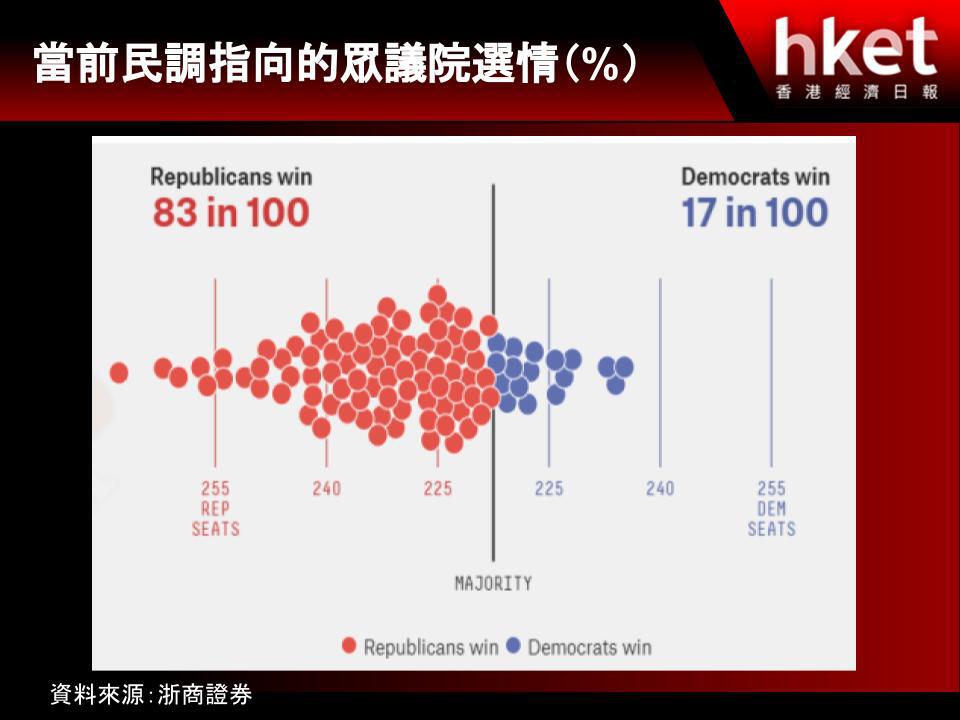 當前民調指向的眾議院選情(%)

hket
香港經濟日報

Republicans win
83 in 100

Democrats win
17 in 100

255
REP
SEATS

240

225

225

240

255
DEM
SEATS

MAJORITY

Republicans win Democrats win

資料來源:浙商證券